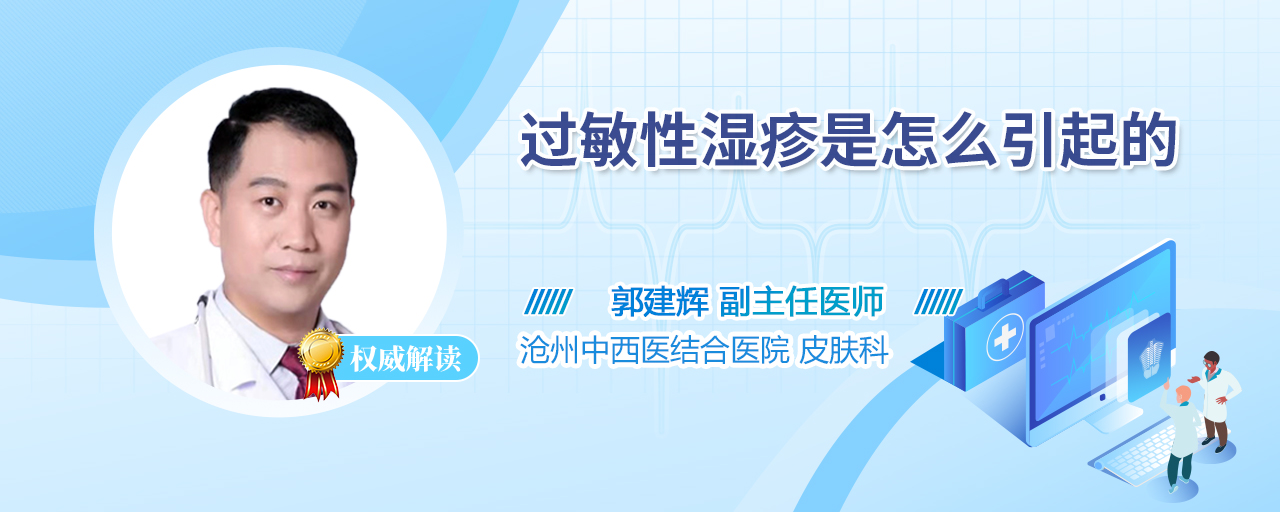 过敏性湿疹是怎么引起的

郭建辉 副主任医师

沧州中西医结合医院 皮肤科

权威解读